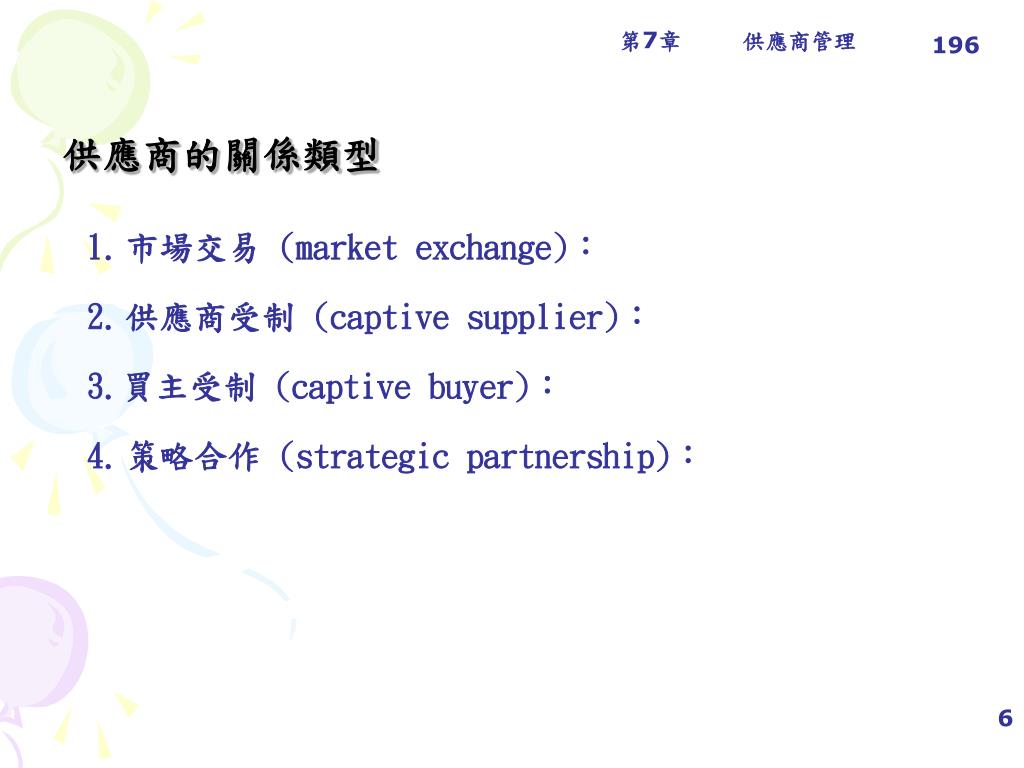 第7章　　供應商管理　　196

供應商的關係類型

1. 市場交易 (market exchange)：

2. 供應商受制 (captive supplier)：

3. 買主受制 (captive buyer)：

4. 策略合作 (strategic partnership)：

6